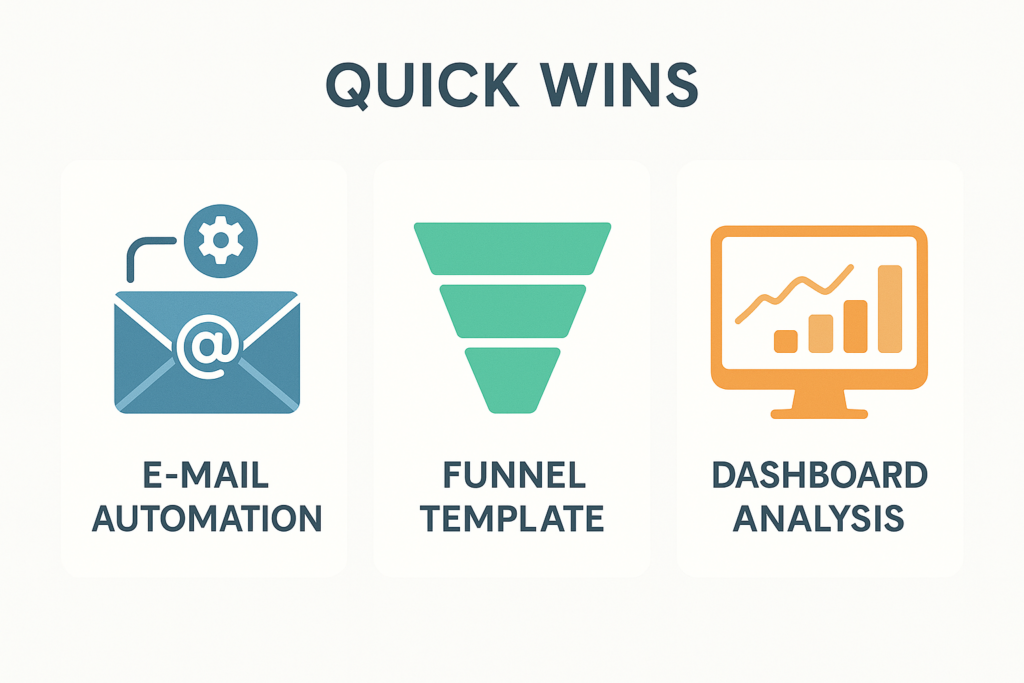 QUICK WINS

@

E-MAIL AUTOMATION

FUNNEL TEMPLATE

DASHBOARD ANALYSIS